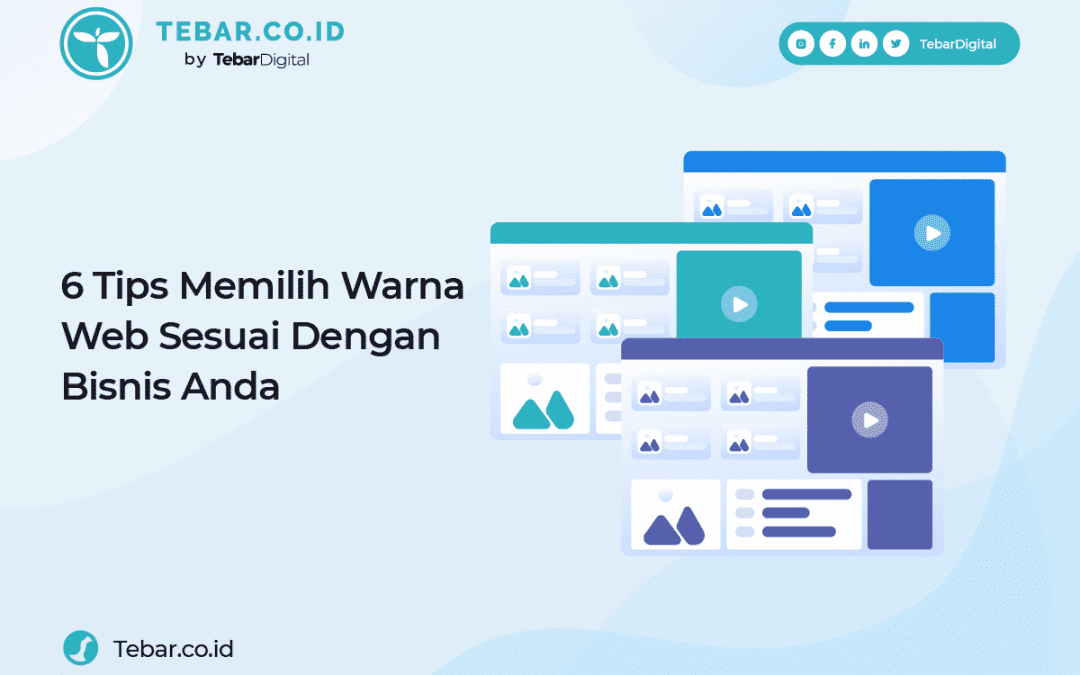 TEBAR.CO.ID
by TebarDigital

TebarDigital

6 Tips Memilih Warna Web Sesuai Dengan Bisnis Anda

Tebar.co.id